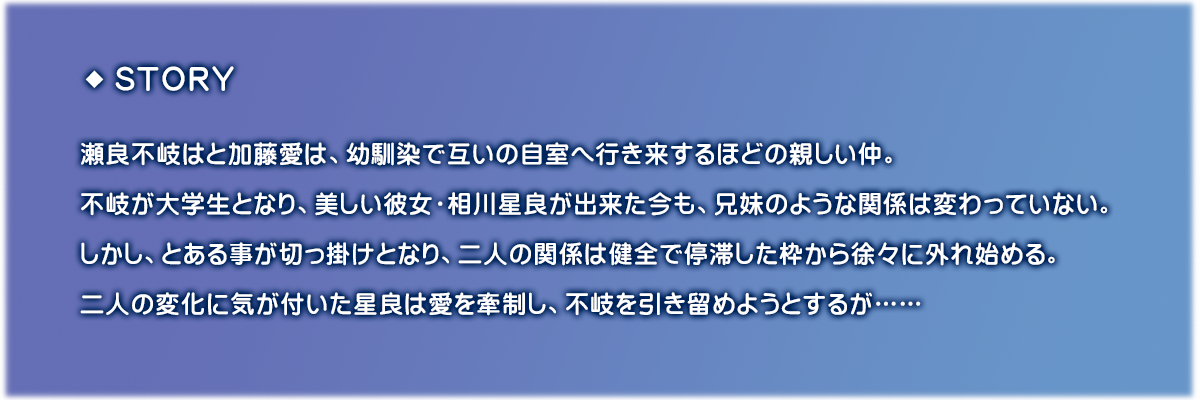 ◆ STORY

瀬良不岐はと加藤愛は、幼馴染で互いの自室へ行き来するほどの親しい仲。

不岐が大学生となり、美しい彼女・相川星良が出来た今も、兄妹のような関係は変わっていない。

しかし、とある事が切っ掛けとなり、二人の関係は健全で停滞した枠から徐々に外れ始める。

二人の変化に気が付いた星良は愛を牽制し、不岐を引き留めようとするが……